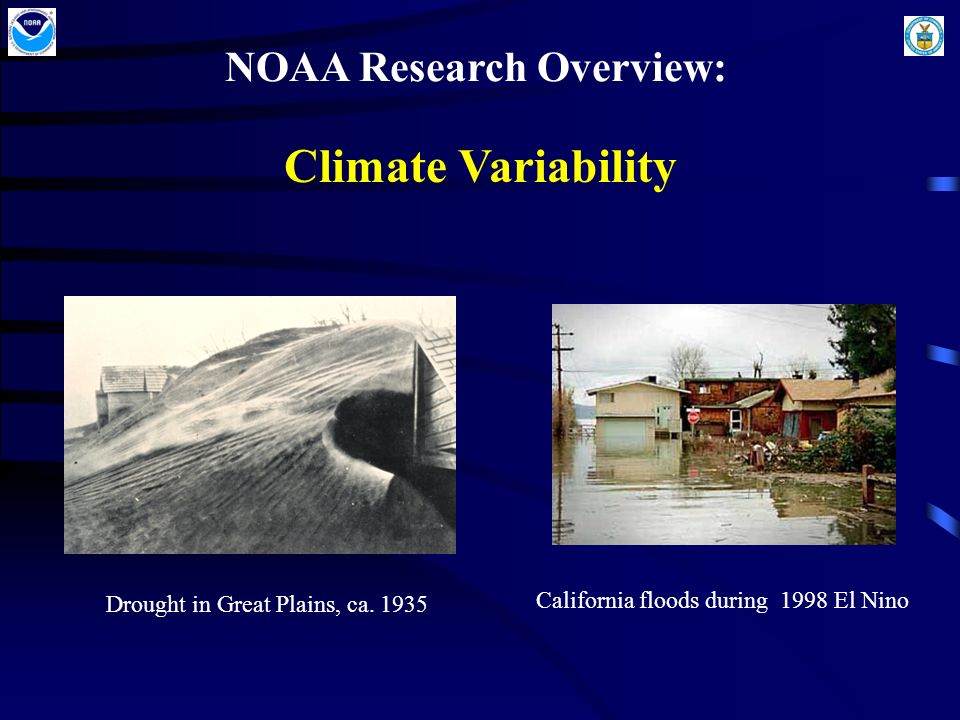 NOAA

NOAA Research Overview:

Climate Variability

Drought in Great Plains, ca. 1935

California floods during 1998 El Nino